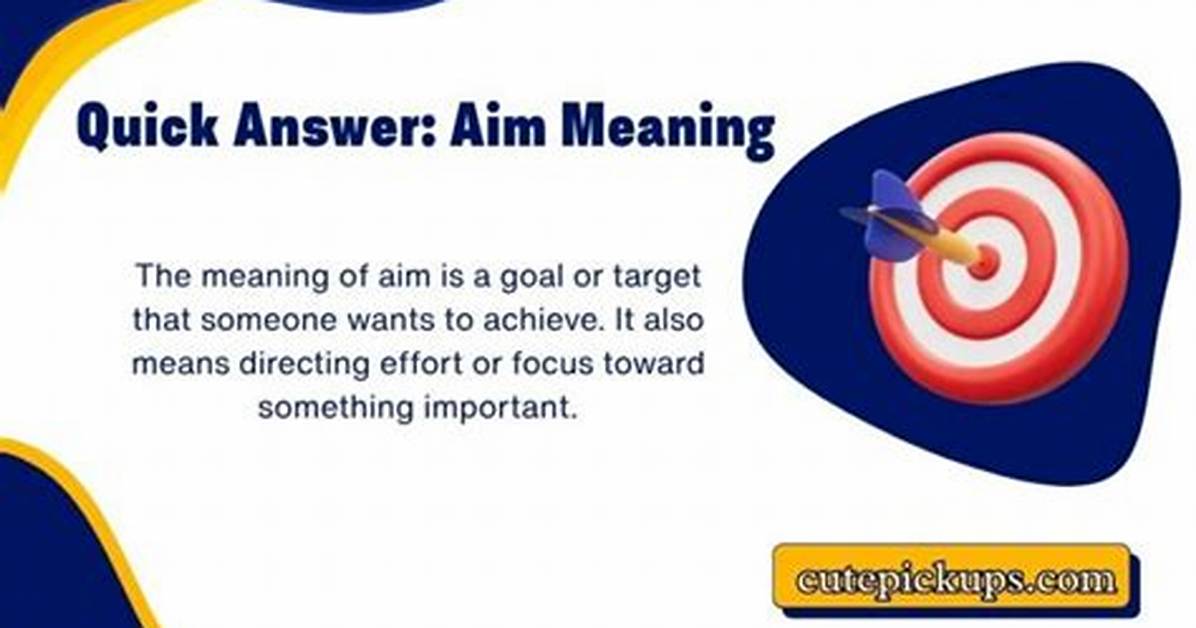 Quick Answer: Aim Meaning

The meaning of aim is a goal or target that someone wants to achieve. It also means directing effort or focus toward something important.

cutepickups.com